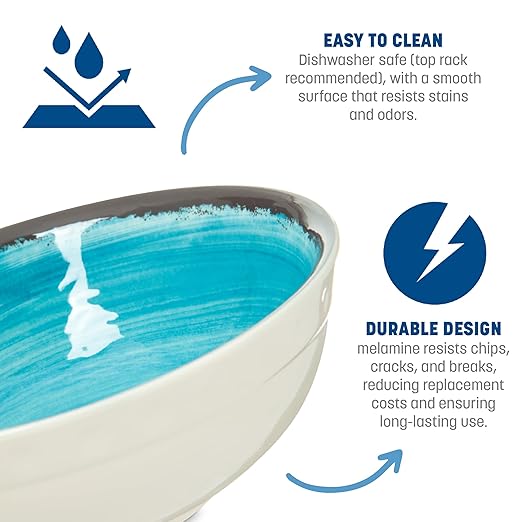 EASY TO CLEAN
Dishwasher safe (top rack recommended), with a smooth surface that resists stains and odors.

DURABLE DESIGN
melamine resists chips, cracks, and breaks, reducing replacement costs and ensuring long-lasting use.